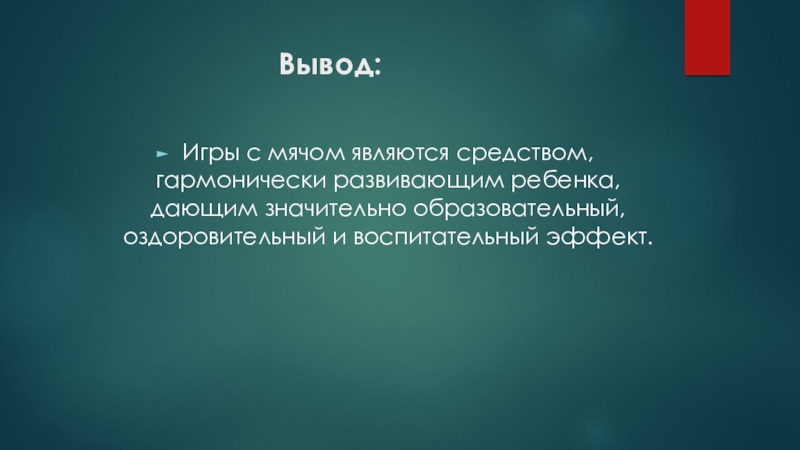 Вывод:

Игры с мячом являются средством, гармонически развивающим ребенка, дающим значительно образовательный, оздоровительный и воспитательный эффект.